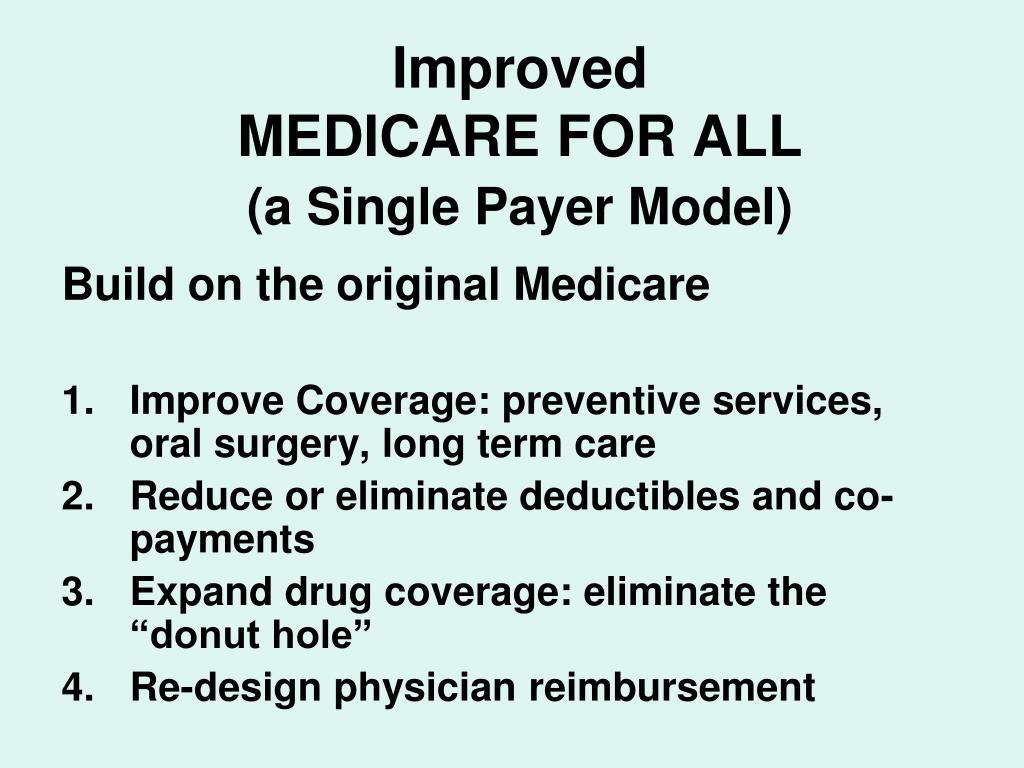 Improved
MEDICARE FOR ALL
(a Single Payer Model)

Build on the original Medicare

1. Improve Coverage: preventive services, oral surgery, long term care
2. Reduce or eliminate deductibles and co-payments
3. Expand drug coverage: eliminate the “donut hole”
4. Re-design physician reimbursement